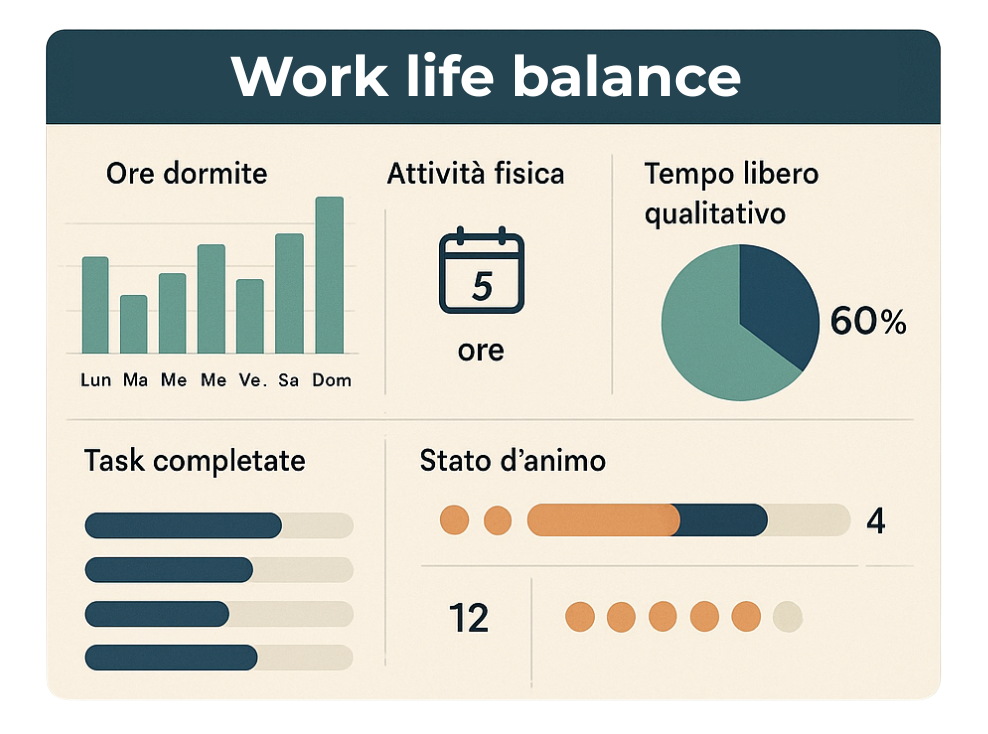 Work life balance

Ore dormite

Lun Ma Me Me Ve. Sa Dom

Attività fisica

5

ore

Tempo libero qualitativo

60%

Task completate

Stato d'animo

4

12